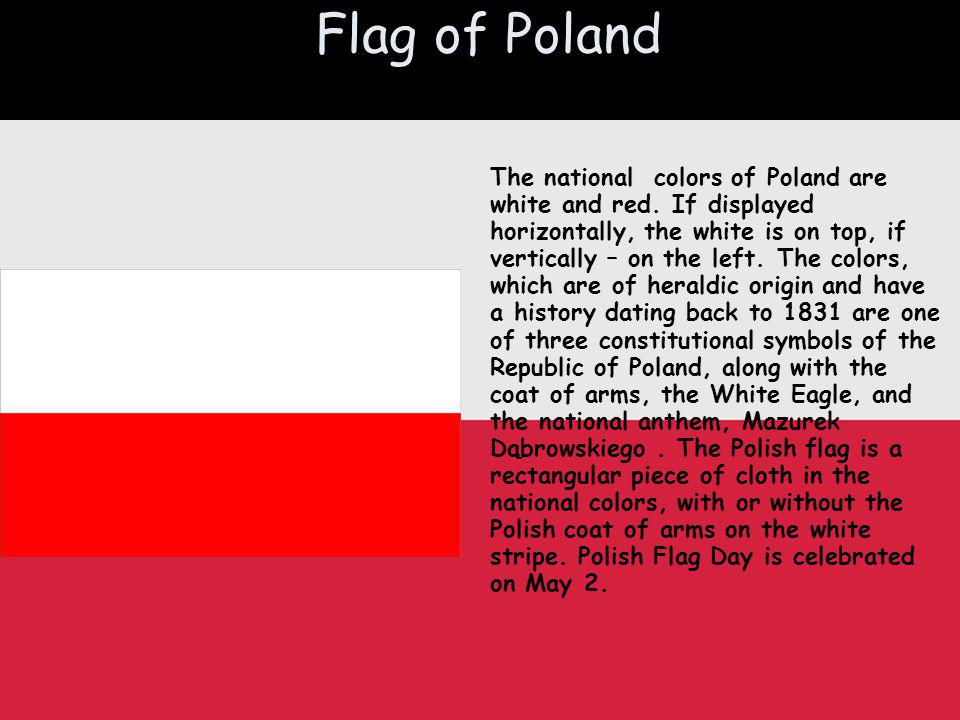 Flag of Poland

The national colors of Poland are white and red. If displayed horizontally, the white is on top, if vertically – on the left. The colors, which are of heraldic origin and have a history dating back to 1831 are one of three constitutional symbols of the Republic of Poland, along with the coat of arms, the White Eagle, and the national anthem, Mazurek Dąbrowskiego . The Polish flag is a rectangular piece of cloth in the national colors, with or without the Polish coat of arms on the white stripe. Polish Flag Day is celebrated on May 2.